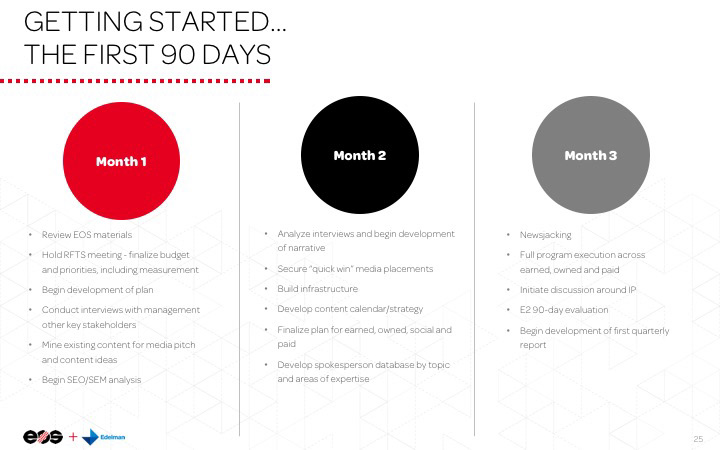 GETTING STARTED...
THE FIRST 90 DAYS

Month 1

• Review EOS materials
• Hold RFTS meeting - finalize budget and priorities, including measurement
• Begin development of plan
• Conduct interviews with management other key stakeholders
• Mine existing content for media pitch and content ideas
• Begin SEO/SEM analysis

Month 2

• Analyze interviews and begin development of narrative
• Secure "quick win" media placements
• Build infrastructure
• Develop content calendar/strategy
• Finalize plan for earned, owned, social and paid
• Develop spokesperson database by topic and areas of expertise

Month 3

• Newsjacking
• Full program execution across earned, owned and paid
• Initiate discussion around IP
• E2 90-day evaluation
• Begin development of first quarterly report

eos + Edelman

25